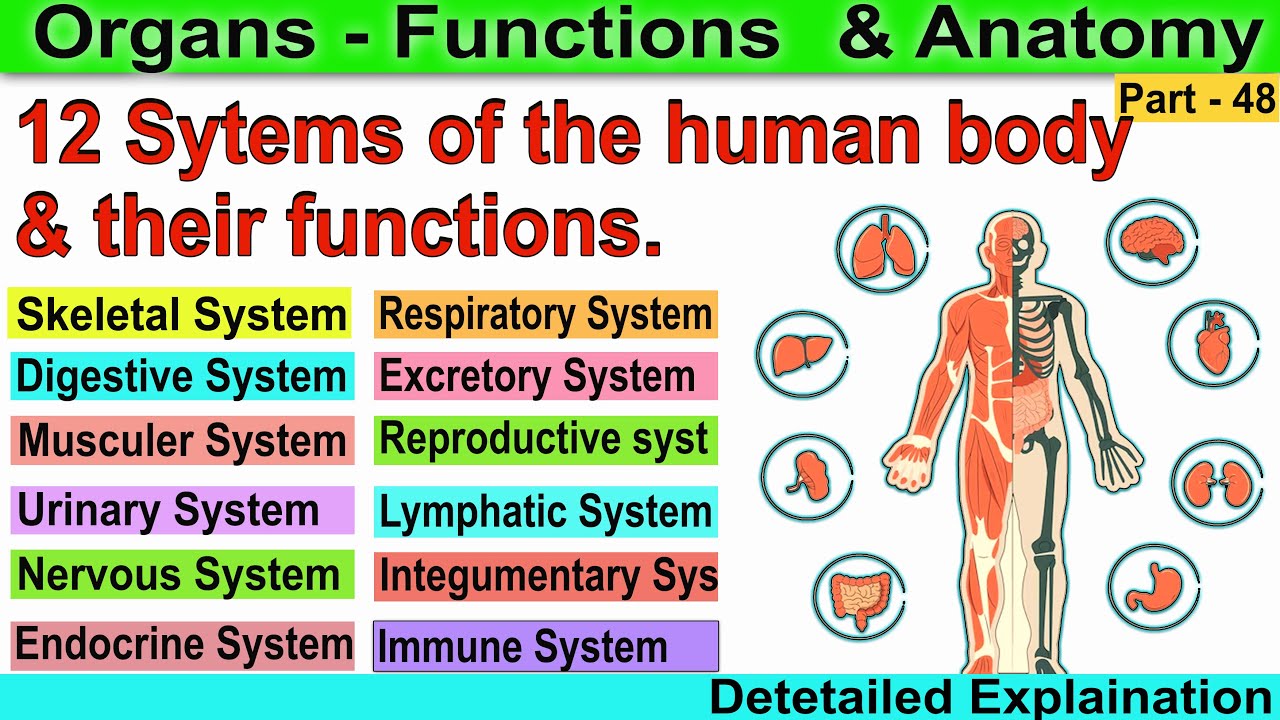 Organs - Functions & Anatomy

Part - 48

12 Sytems of the human body & their functions.

Skeletal System

Digestive System

Musculer System

Urinary System

Nervous System

Endocrine System

Respiratory System

Excretory System

Reproductive syst

Lymphatic System

Integumentary Sys

Immune System

Detetailed Explaination